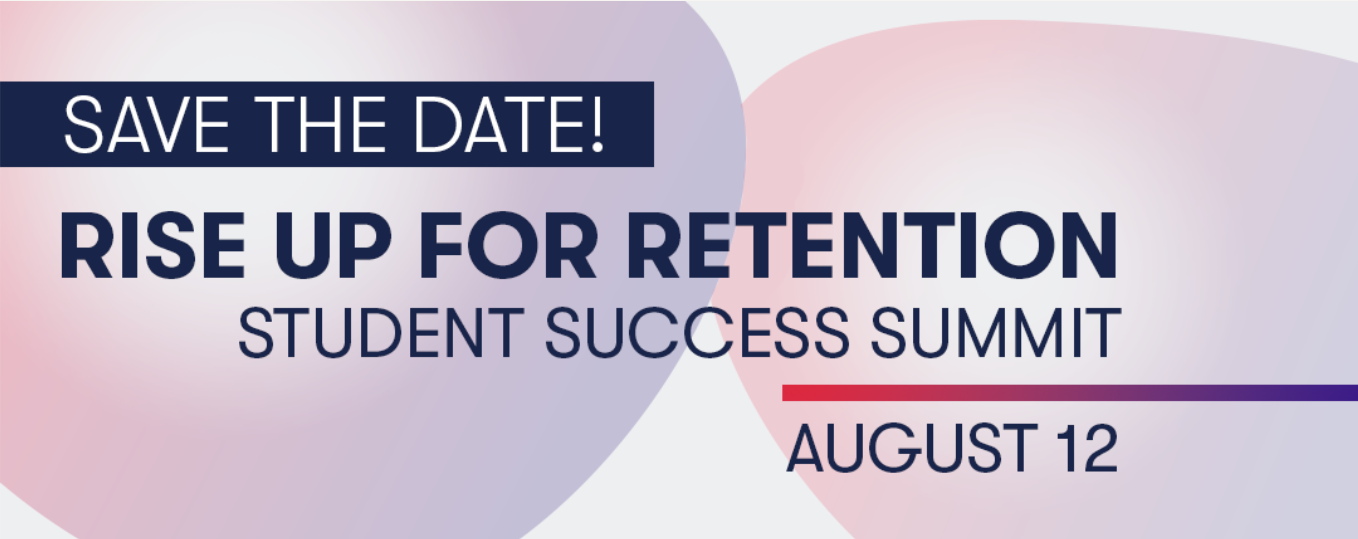 SAVE THE DATE!

RISE UP FOR RETENTION
STUDENT SUCCESS SUMMIT

AUGUST 12